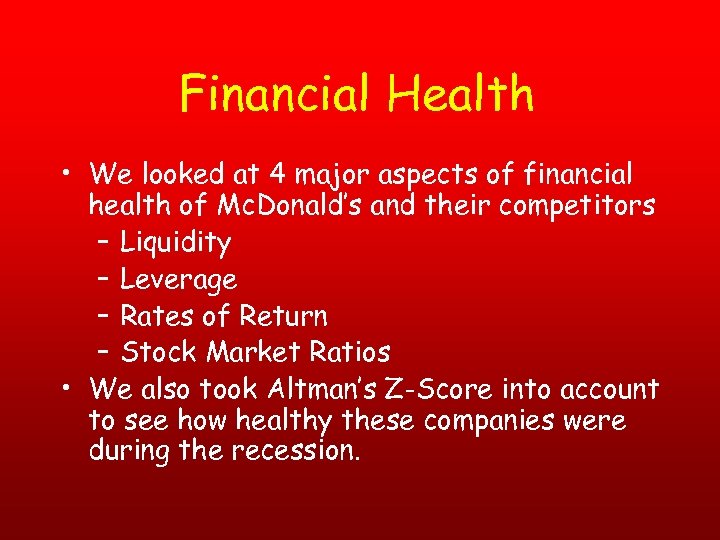 Financial Health

• We looked at 4 major aspects of financial health of McDonald's and their competitors
  – Liquidity
  – Leverage
  – Rates of Return
  – Stock Market Ratios
• We also took Altman's Z-Score into account to see how healthy these companies were during the recession.